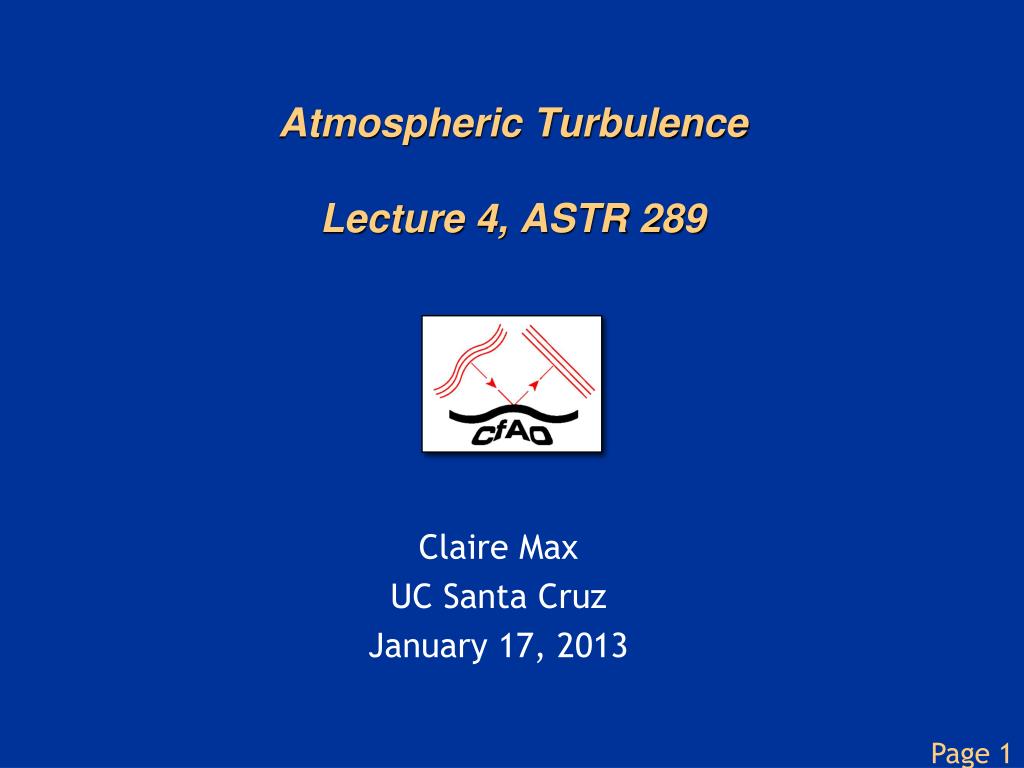 Atmospheric Turbulence

Lecture 4, ASTR 289

CfAO

Claire Max
UC Santa Cruz
January 17, 2013

Page 1